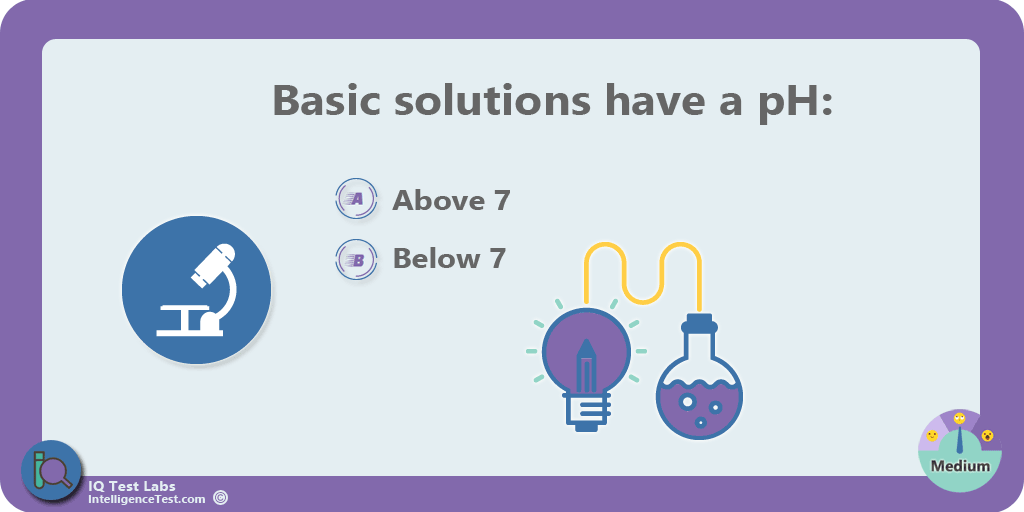 Basic solutions have a pH:

A Above 7

B Below 7

Medium

IQ Test Labs
IntelligenceTest.com ©